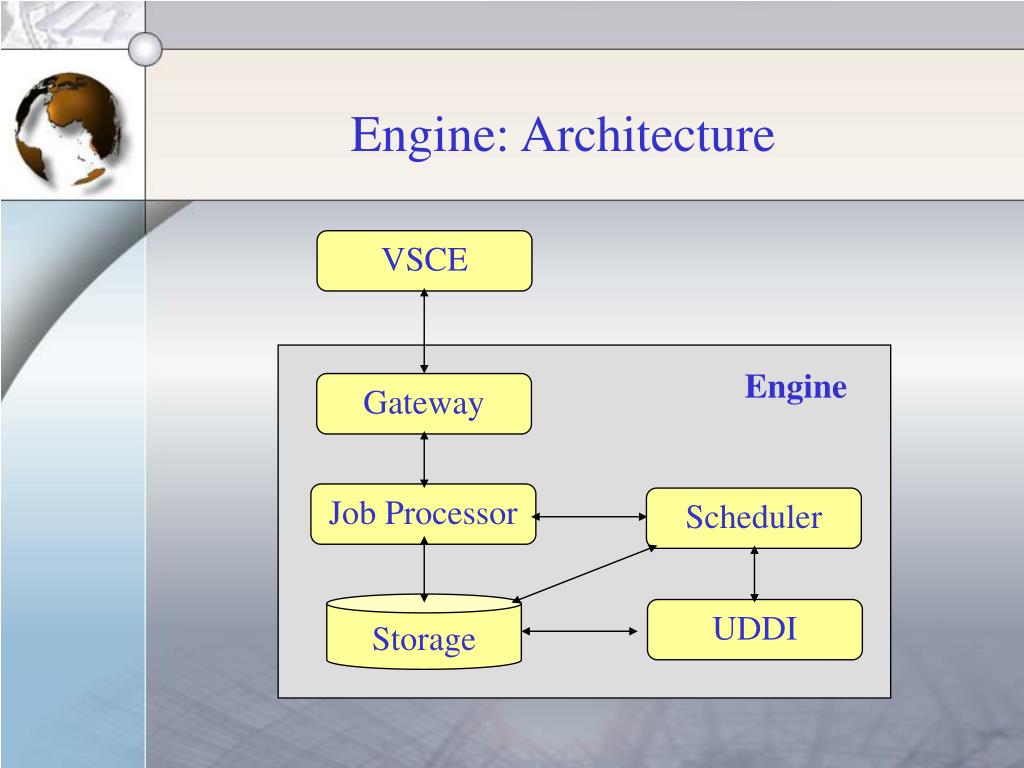 Engine: Architecture

VSCE

Engine

Gateway

Job Processor

Scheduler

Storage

UDDI